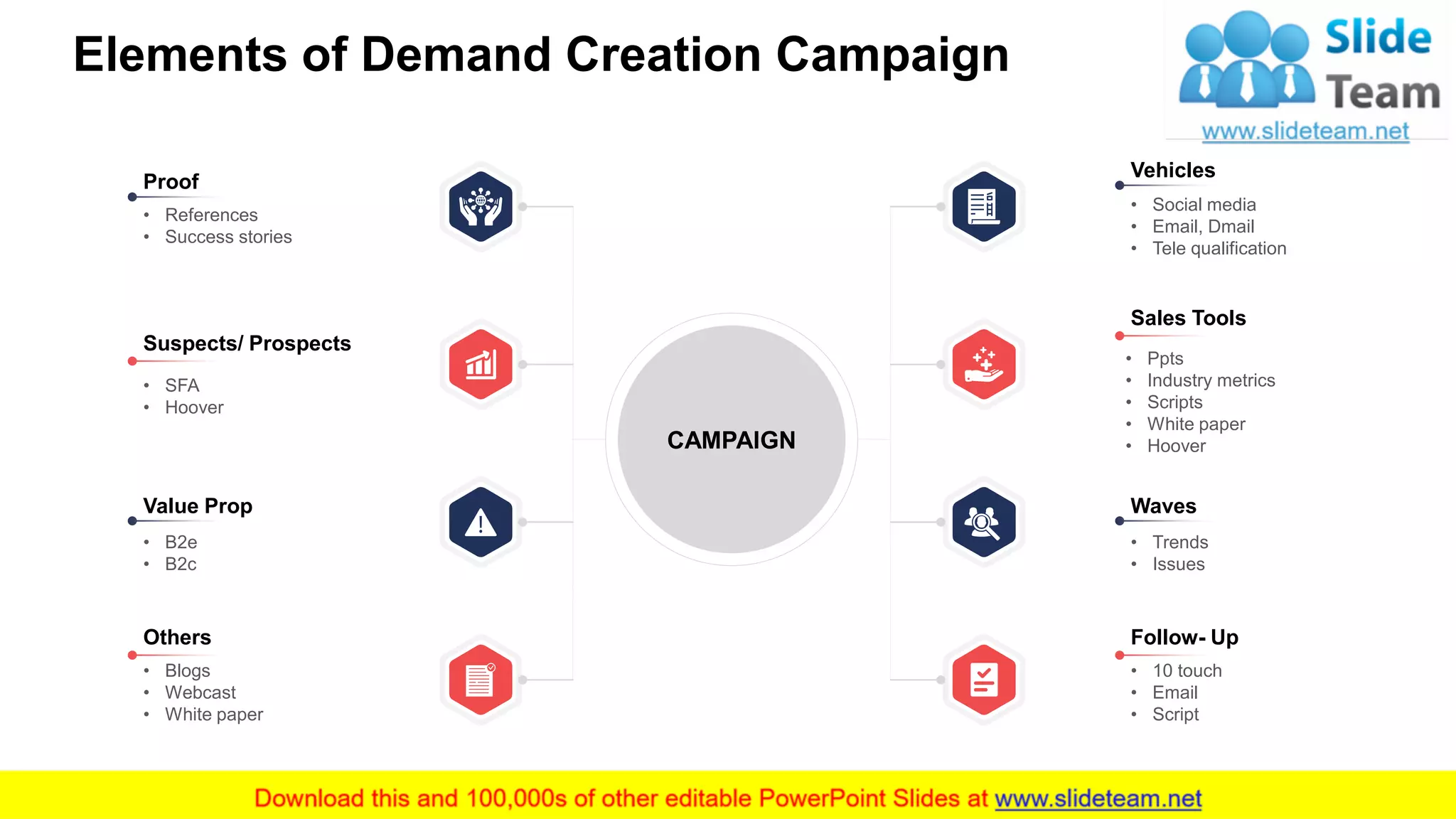 Elements of Demand Creation Campaign

Slide Team
www.slideteam.net

Proof
• References
• Success stories

Suspects/ Prospects
• SFA
• Hoover

Value Prop
• B2e
• B2c

Others
• Blogs
• Webcast
• White paper

CAMPAIGN

Vehicles
• Social media
• Email, Dmail
• Tele qualification

Sales Tools
• Ppts
• Industry metrics
• Scripts
• White paper
• Hoover

Waves
• Trends
• Issues

Follow- Up
• 10 touch
• Email
• Script

Download this and 100,000s of other editable PowerPoint Slides at www.slideteam.net